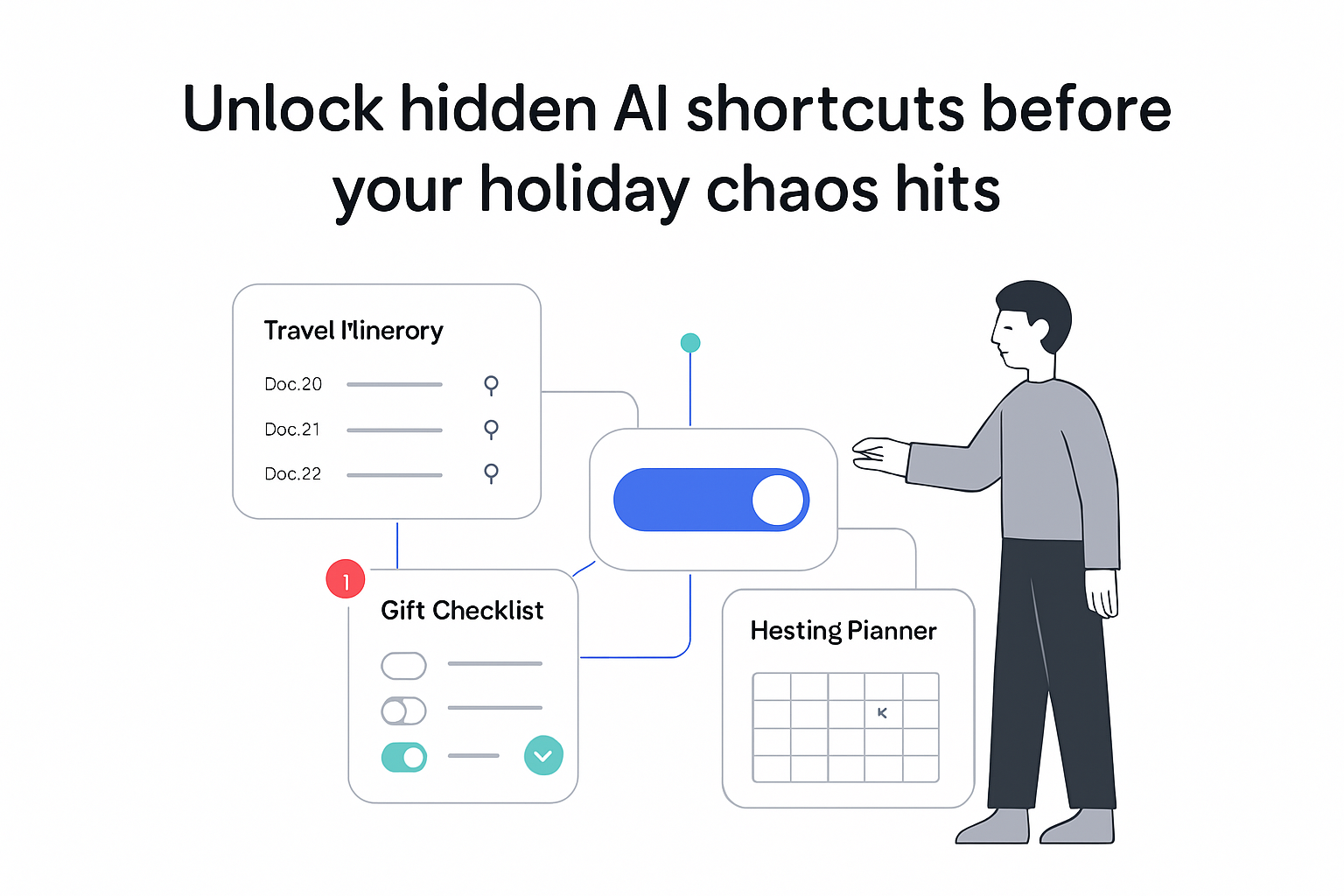 Unlock hidden AI shortcuts before your holiday chaos hits

Travel I'linerory

Doc.20

Doc.21

Doc.22

1

Gift Checklist

Hesting Pianner

K